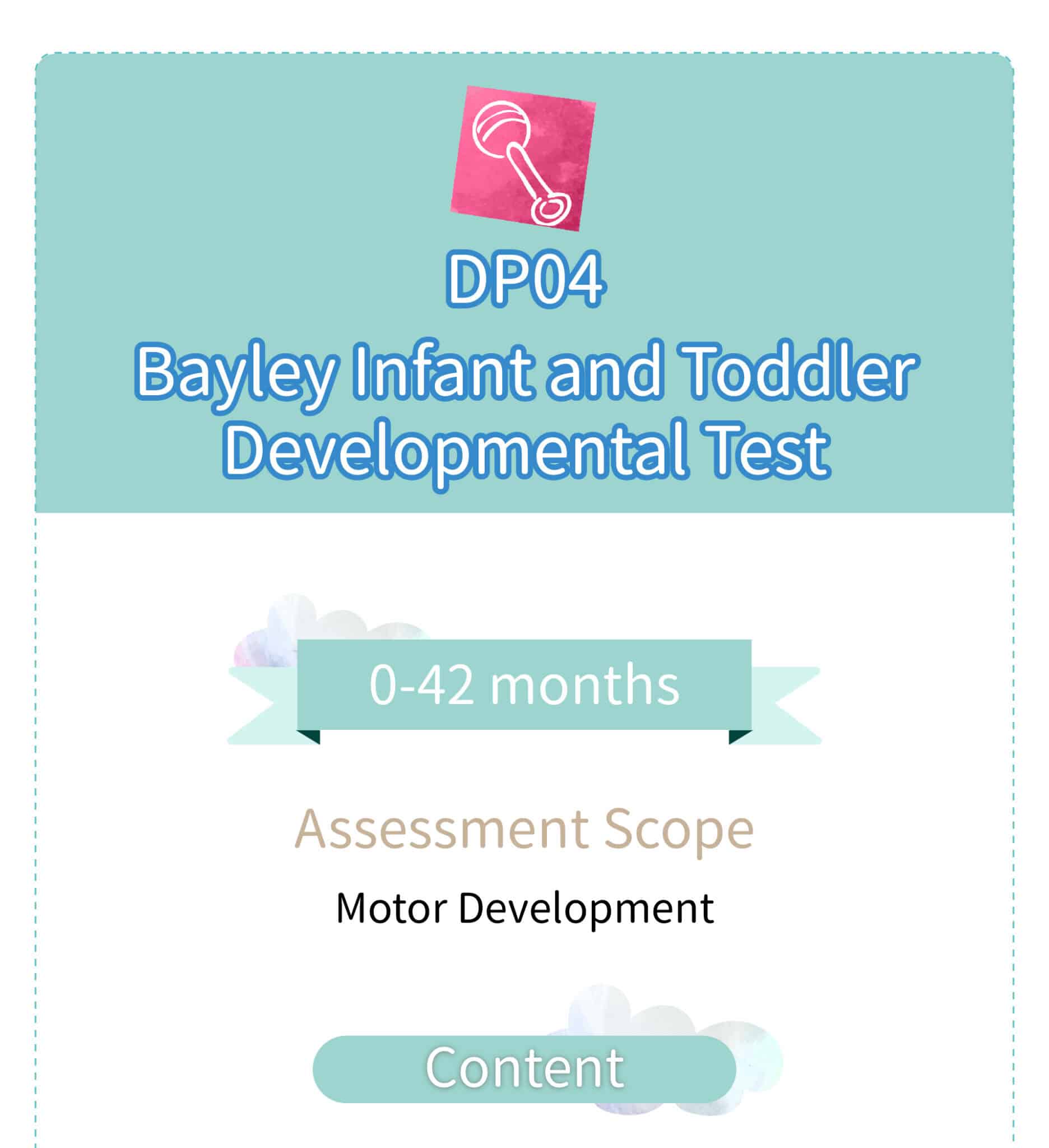 DP04
Bayley Infant and Toddler Developmental Test

0-42 months

Assessment Scope

Motor Development

Content